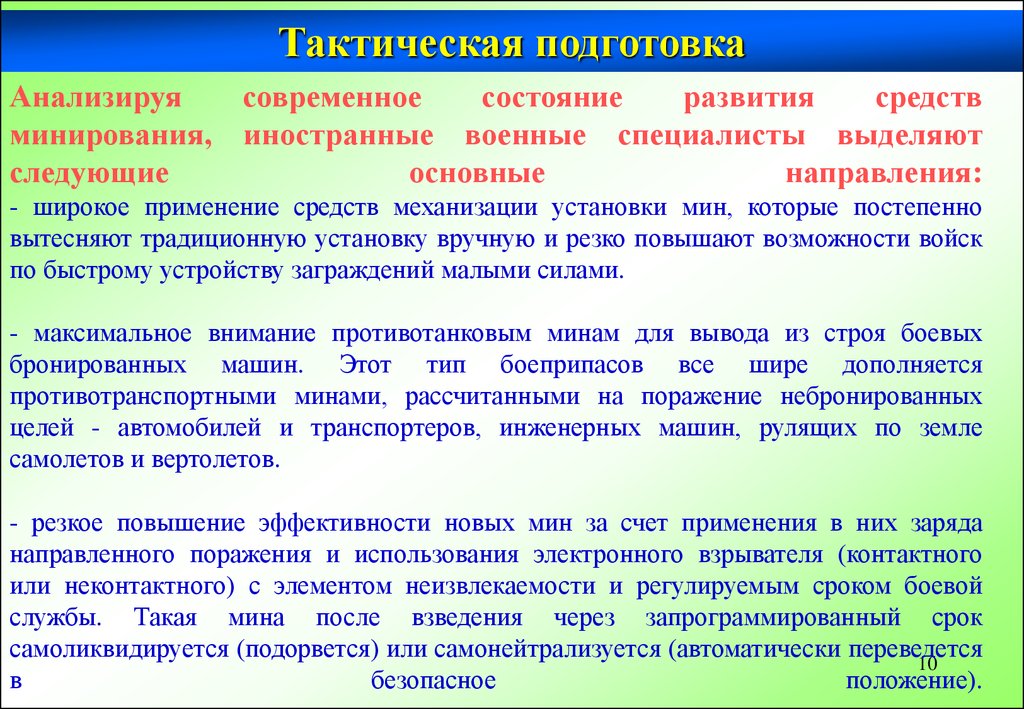 Тактическая подготовка

Анализируя современное состояние развития средств минирования, иностранные военные специалисты выделяют следующие основные направления:
- широкое применение средств механизации установки мин, которые постепенно вытесняют традиционную установку вручную и резко повышают возможности войск по быстрому устройству заграждений малыми силами.

- максимальное внимание противотанковым минам для вывода из строя боевых бронированных машин. Этот тип боеприпасов все шире дополняется противотранспортными минами, рассчитанными на поражение небронированных целей - автомобилей и транспортеров, инженерных машин, рулящих по земле самолетов и вертолетов.

- резкое повышение эффективности новых мин за счет применения в них заряда направленного поражения и использования электронного взрывателя (контактного или неконтактного) с элементом неизвлекаемости и регулируемым сроком боевой службы. Такая мина после взведения через запрограммированный срок самоликвидируется (подорвется) или самонейтрализуется (автоматически переведется в безопасное положение).

10